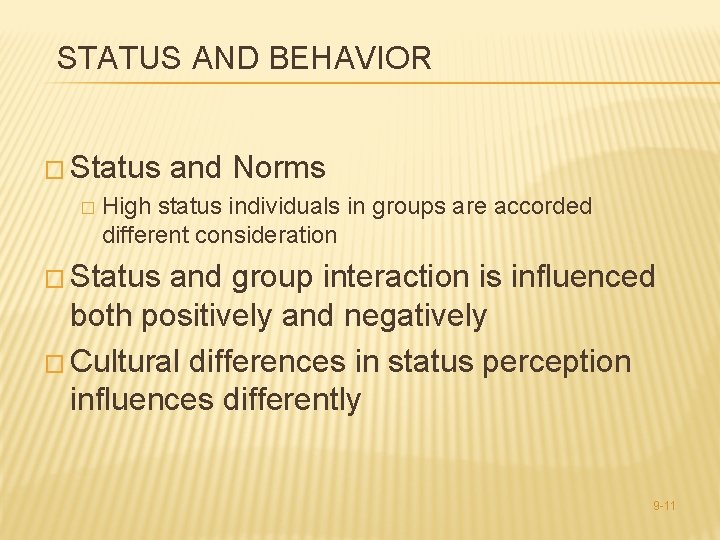 STATUS AND BEHAVIOR

□ Status and Norms

□ High status individuals in groups are accorded different consideration

□ Status and group interaction is influenced both positively and negatively

□ Cultural differences in status perception influences differently

9-11